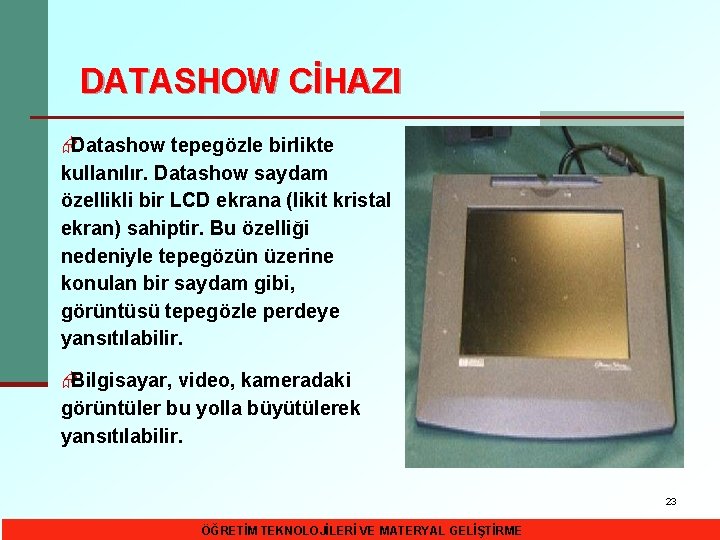 DATASHOW CİHAZI

Datashow tepegözle birlikte kullanılır. Datashow saydam özellikli bir LCD ekrana (likit kristal ekran) sahiptir. Bu özelliği nedeniyle tepegözün üzerine konulan bir saydam gibi, görüntüsü tepegözle perdeye yansıtılabilir.

Bilgisayar, video, kameradaki görüntüler bu yolla büyütülerek yansıtılabilir.

23

ÖĞRETİM TEKNOLOJİLERİ VE MATERYAL GELİŞTİRME